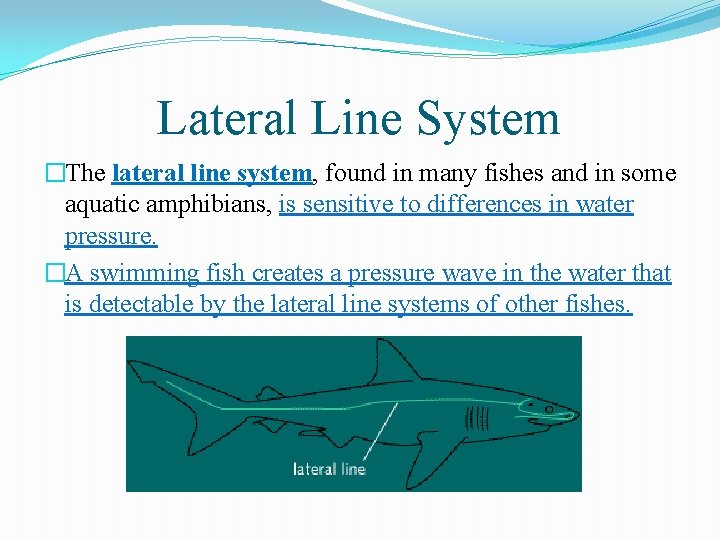 Lateral Line System

The lateral line system, found in many fishes and in some aquatic amphibians, is sensitive to differences in water pressure.

A swimming fish creates a pressure wave in the water that is detectable by the lateral line systems of other fishes.

lateral line